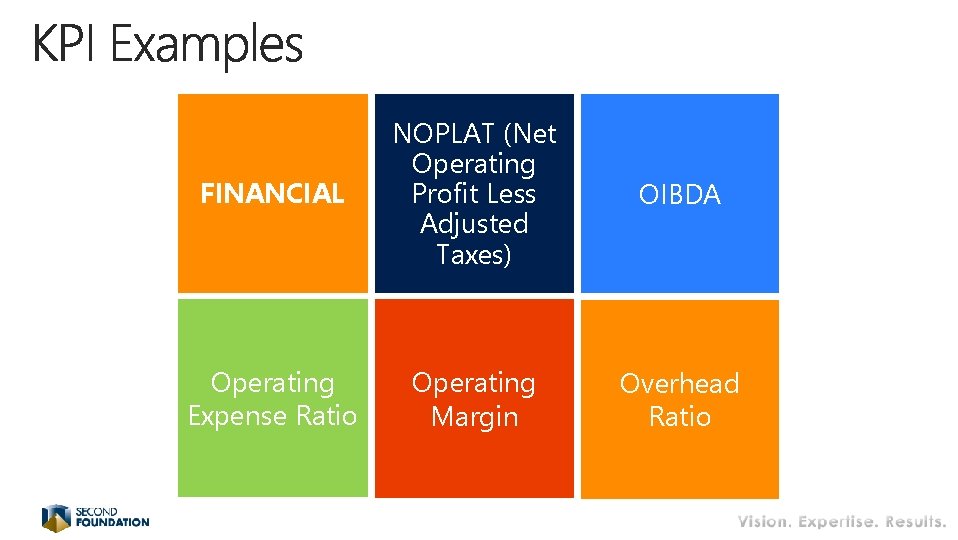 KPI Examples

FINANCIAL

NOPLAT (Net Operating Profit Less Adjusted Taxes)

OIBDA

Operating Expense Ratio

Operating Margin

Overhead Ratio

SECOND FOUNDATION

Vision. Expertise. Results.